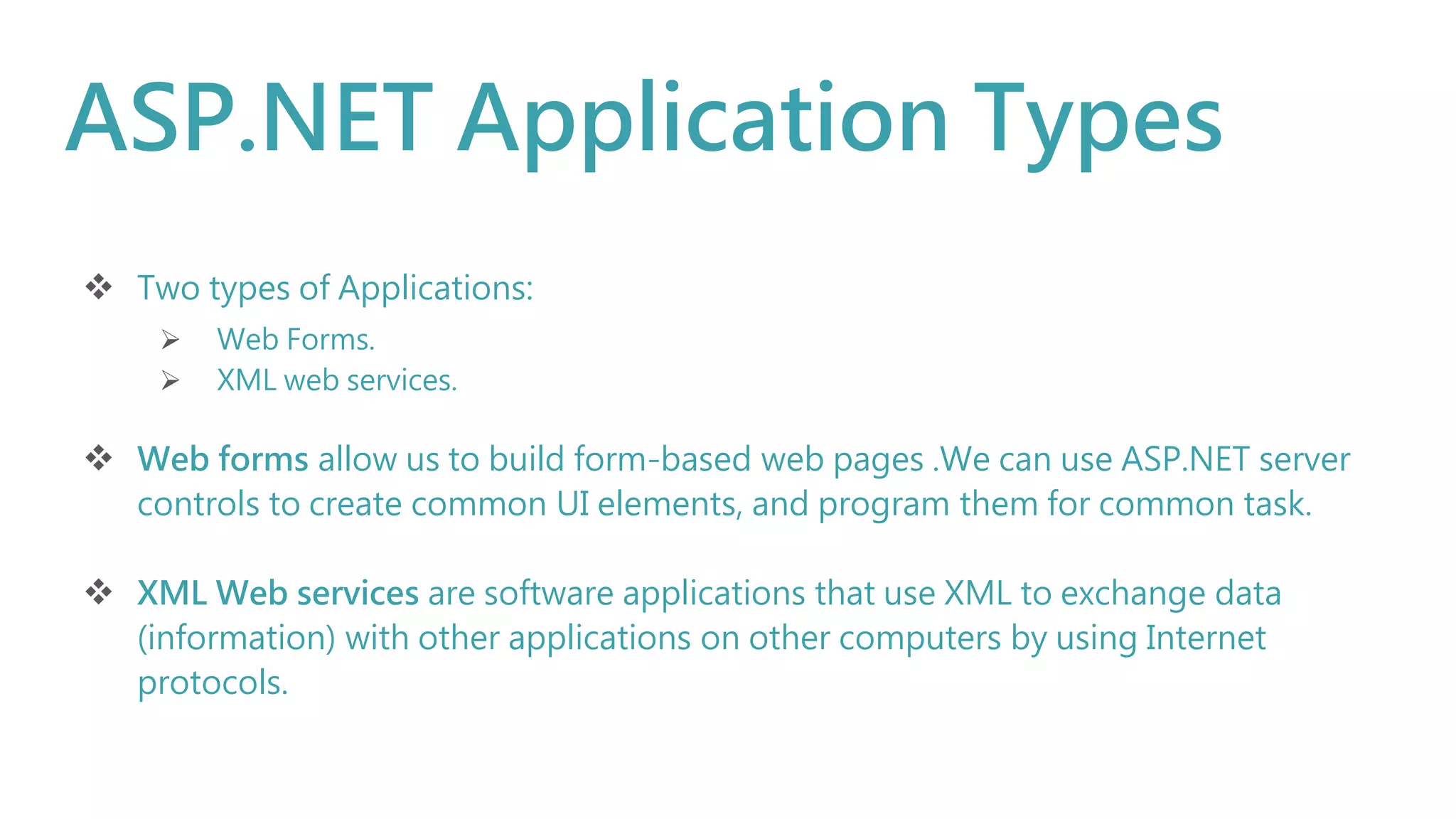 ASP.NET Application Types

❖ Two types of Applications:
➢ Web Forms.
➢ XML web services.

❖ Web forms allow us to build form-based web pages .We can use ASP.NET server controls to create common UI elements, and program them for common task.

❖ XML Web services are software applications that use XML to exchange data (information) with other applications on other computers by using Internet protocols.